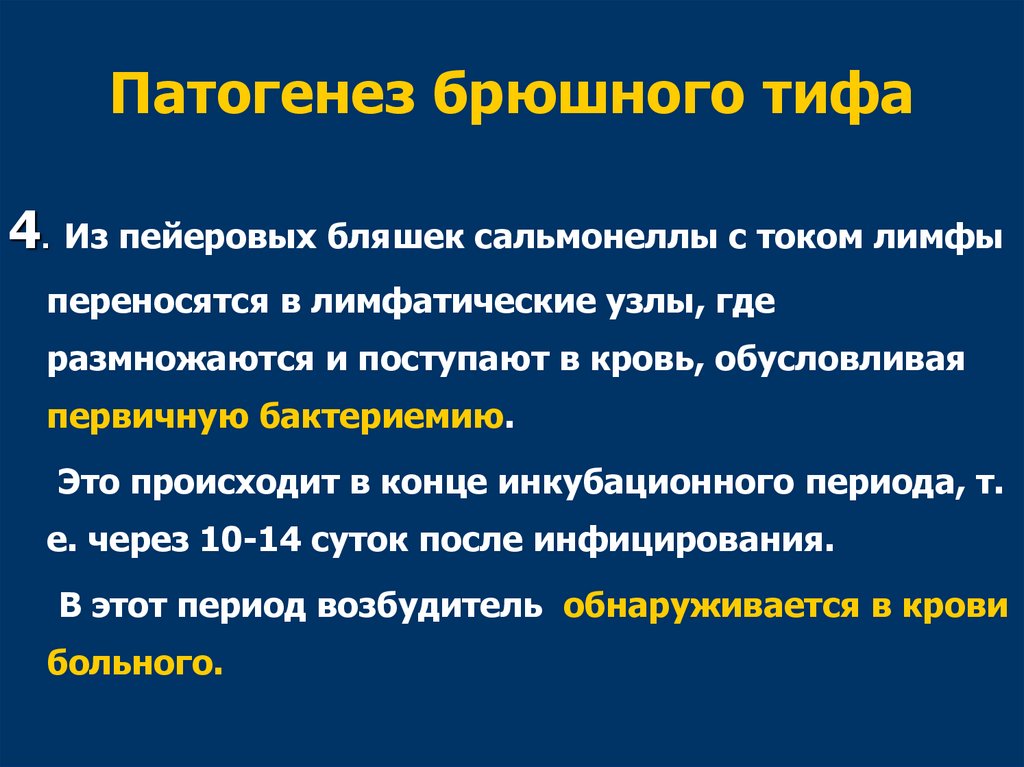 Патогенез брюшного тифа

4. Из пейеровых бляшек сальмонеллы с током лимфы переносятся в лимфатические узлы, где размножаются и поступают в кровь, обусловливая первичную бактериемию.

Это происходит в конце инкубационного периода, т. е. через 10-14 суток после инфицирования.

В этот период возбудитель обнаруживается в крови больного.